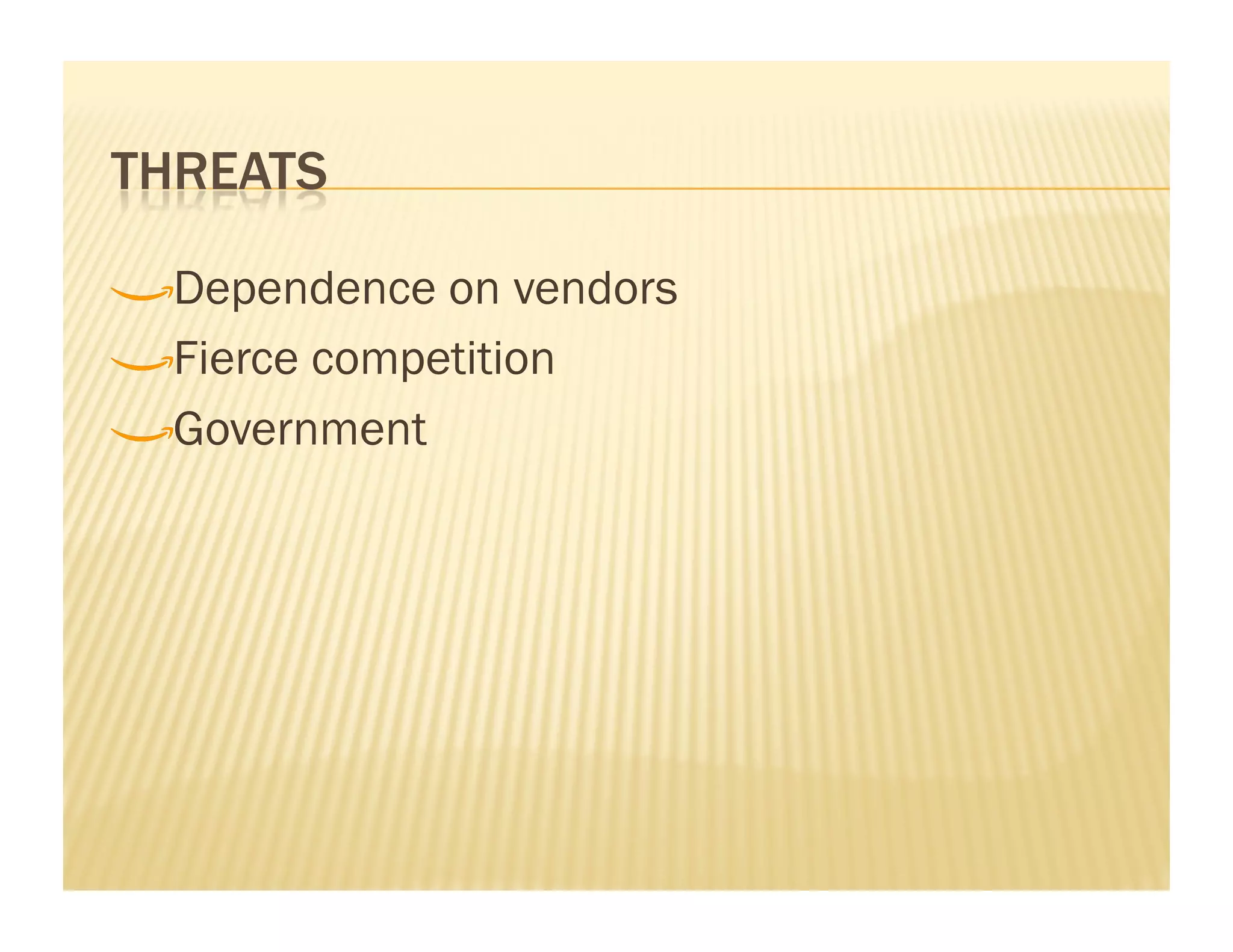 THREATS

Dependence on vendors

Fierce competition

Government